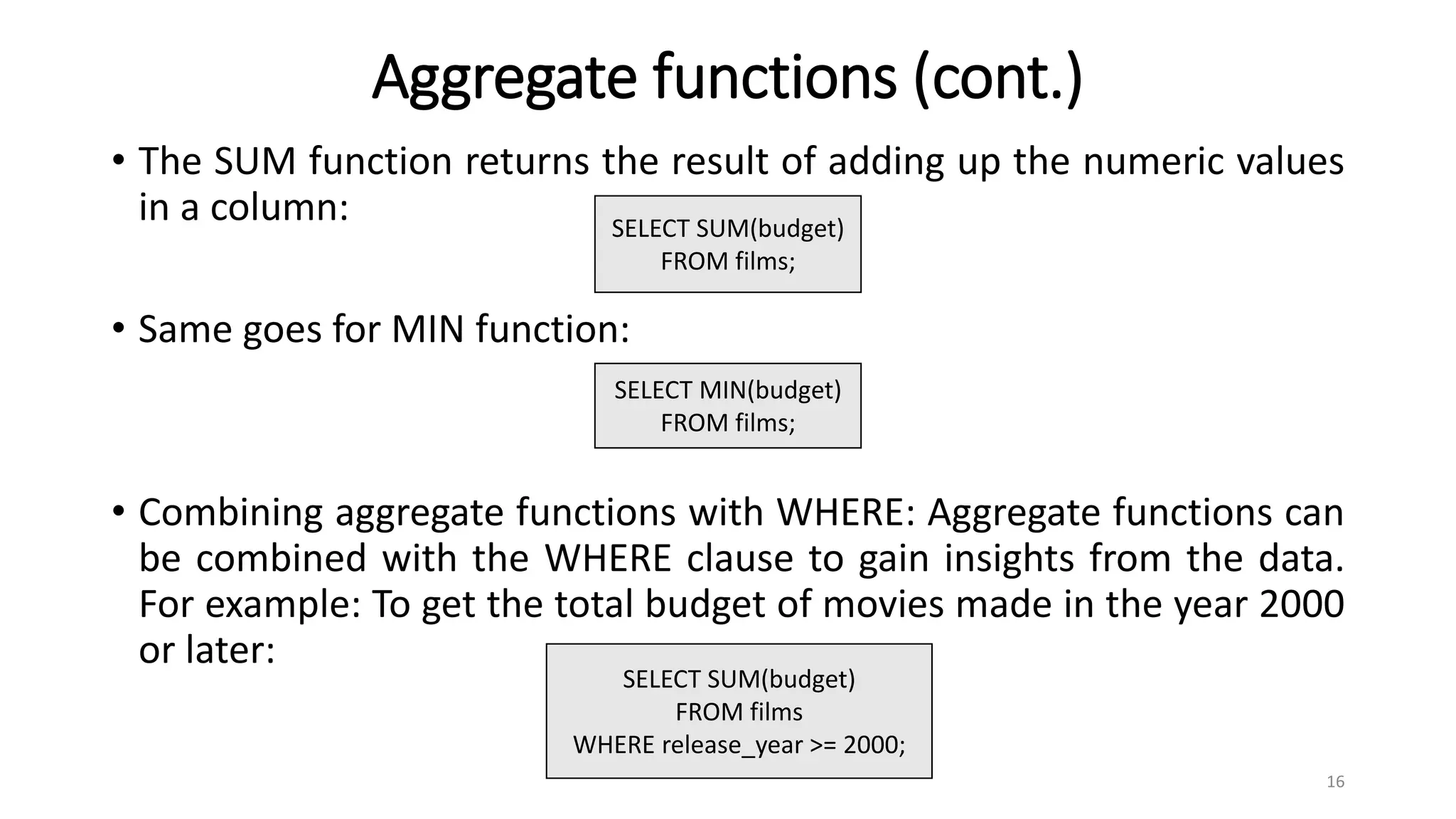 Aggregate functions (cont.)

• The SUM function returns the result of adding up the numeric values in a column:

SELECT SUM(budget)
FROM films;

• Same goes for MIN function:

SELECT MIN(budget)
FROM films;

• Combining aggregate functions with WHERE: Aggregate functions can be combined with the WHERE clause to gain insights from the data. For example: To get the total budget of movies made in the year 2000 or later:

SELECT SUM(budget)
FROM films
WHERE release_year >= 2000;

16